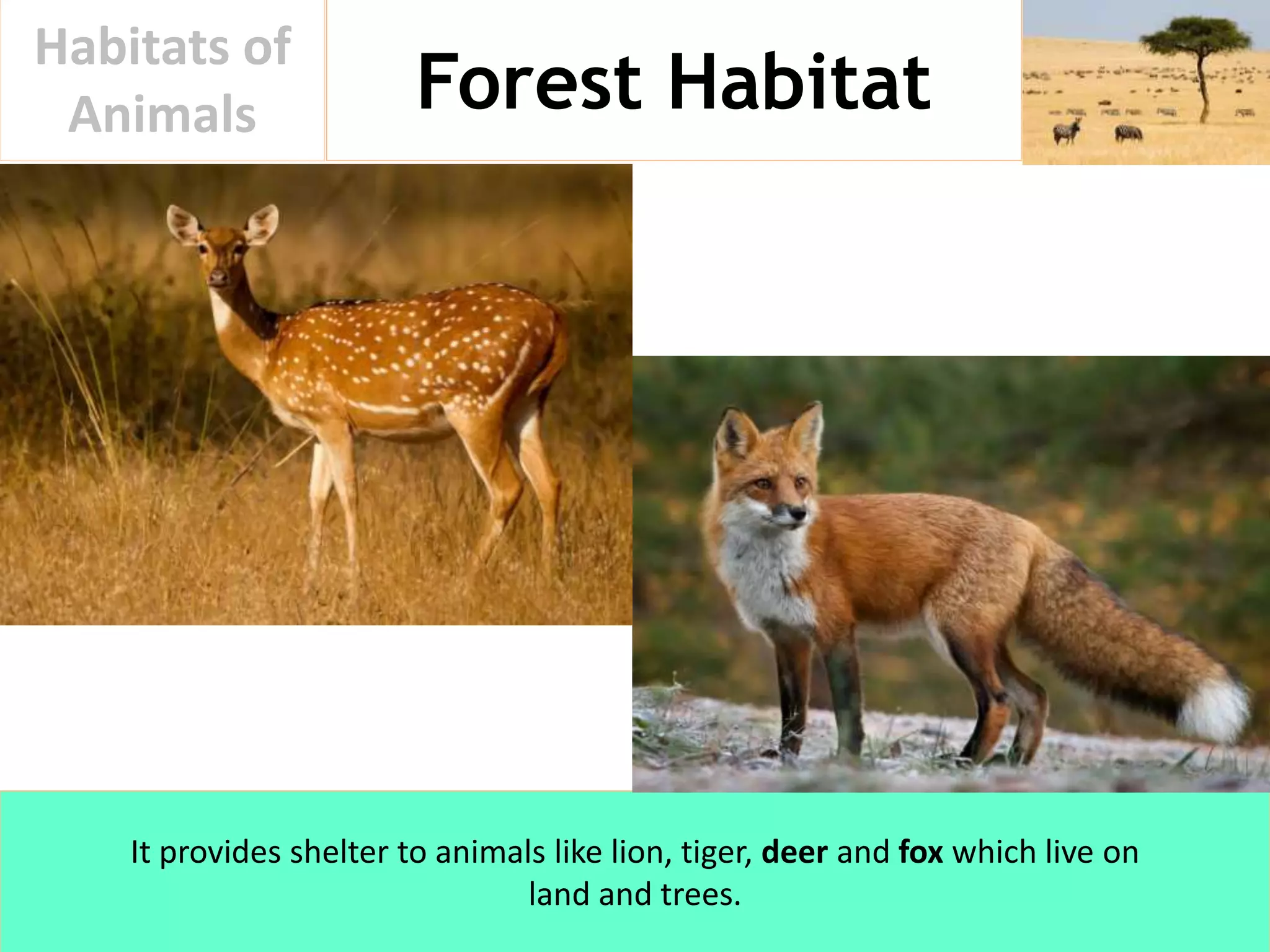 Habitats of Animals

Forest Habitat

It provides shelter to animals like lion, tiger, deer and fox which live on land and trees.